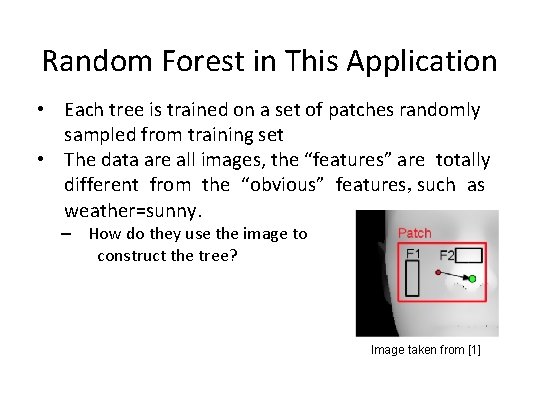 Random Forest in This Application

• Each tree is trained on a set of patches randomly sampled from training set

• The data are all images, the “features” are totally different from the “obvious” features, such as weather=sunny.

– How do they use the image to construct the tree?

Patch

F1

F2

Image taken from [1]